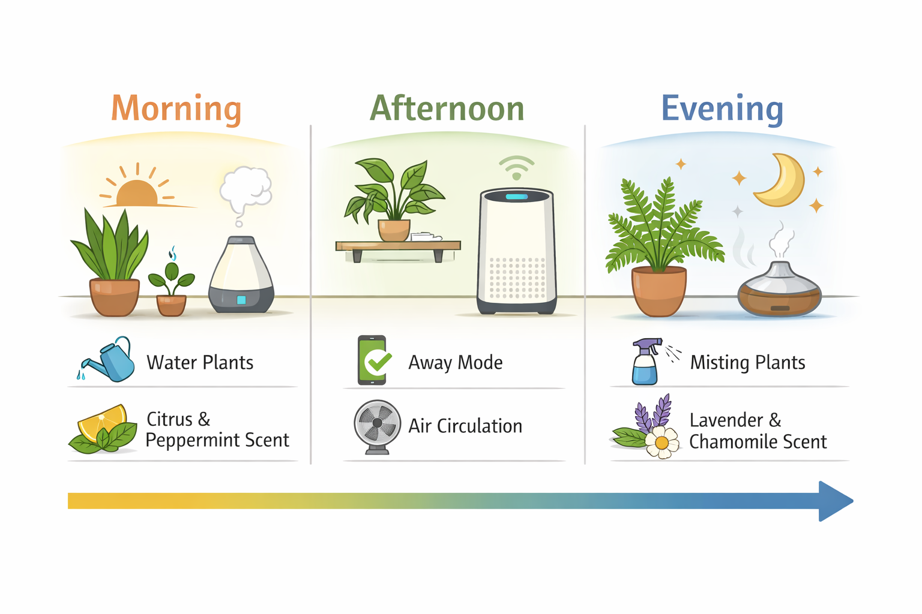 Morning

Water Plants

Citrus & Peppermint Scent

Afternoon

Away Mode

Air Circulation

Evening

Misting Plants

Lavender & Chamomile Scent